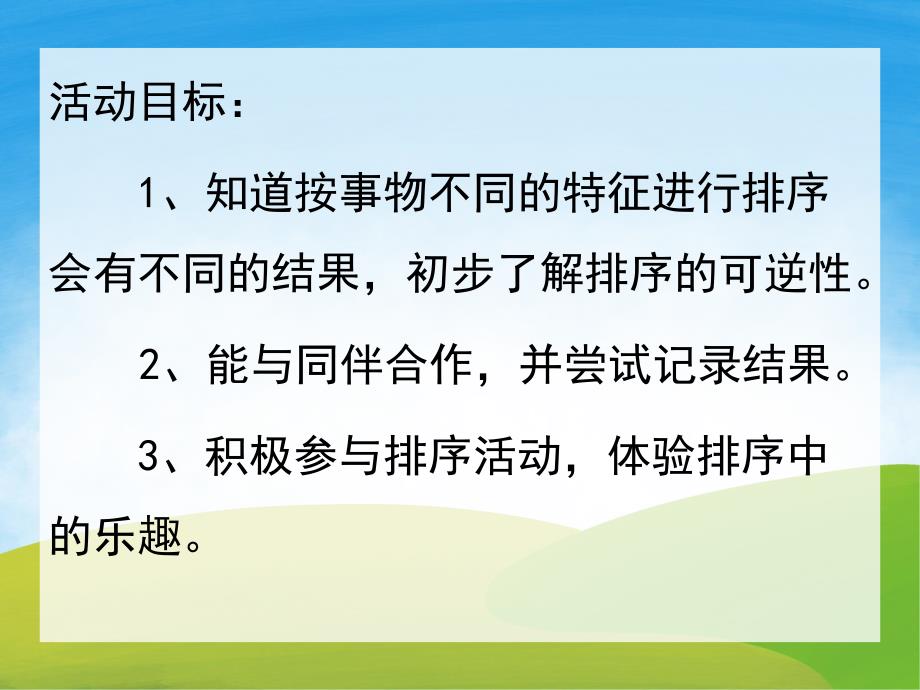 活动目标：

1、知道按事物不同的特征进行排序会有不同的结果，初步了解排序的可逆性。

2、能与同伴合作，并尝试记录结果。

3、积极参与排序活动，体验排序中的乐趣。